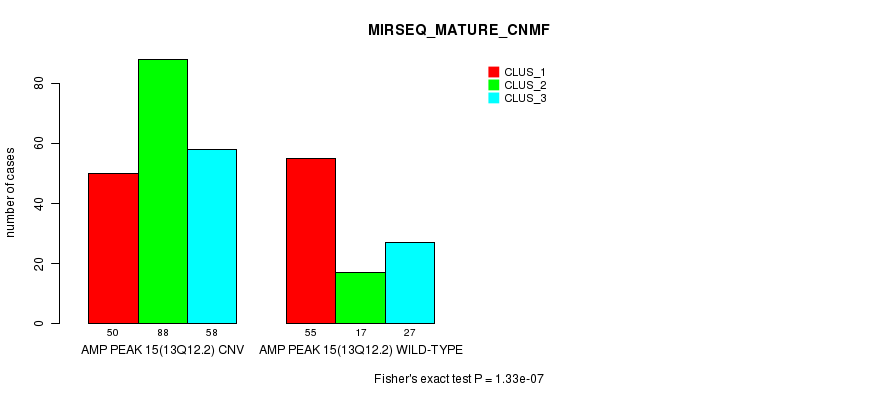 MIRSEQ_MATURE_CNMF

CLUS_1
CLUS_2
CLUS_3

number of cases

0
20
40
60
80

50 88 58
AMP PEAK 15(13Q12.2) CNV

55 17 27
AMP PEAK 15(13Q12.2) WILD-TYPE

Fisher's exact test P = 1.33e-07